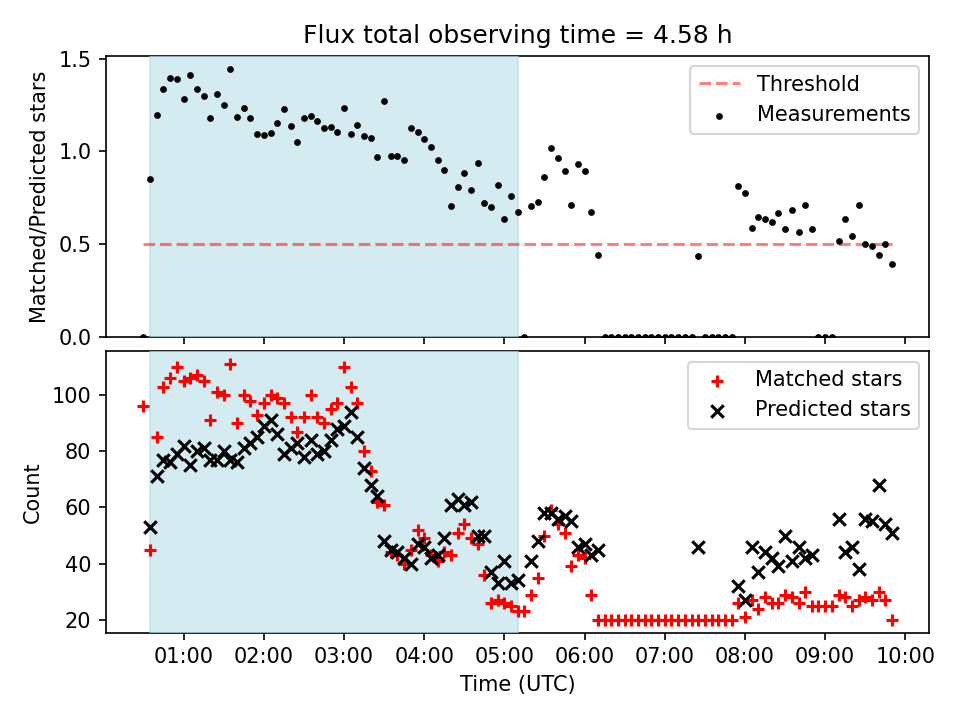 Flux total observing time = 4.58 h

Matched/Predicted stars

1.5
1.0
0.5
0.0

Threshold
Measurements

Count

100
80
60
40
20

Matched stars
Predicted stars

01:00 02:00 03:00 04:00 05:00 06:00 07:00 08:00 09:00 10:00

Time (UTC)